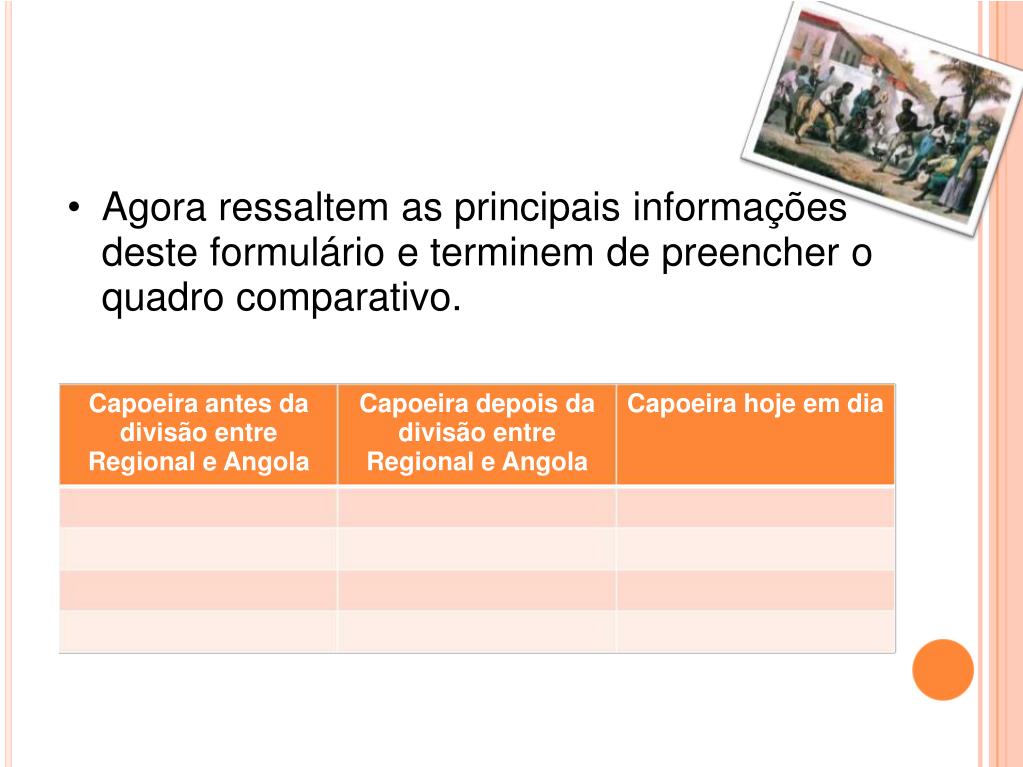 • Agora ressaltem as principais informações deste formulário e terminem de preencher o quadro comparativo.

| Capoeira antes da divisão entre Regional e Angola | Capoeira depois da divisão entre Regional e Angola | Capoeira hoje em dia |
|---|---|---|
| | | |
| | | |
| | | |
| | | |